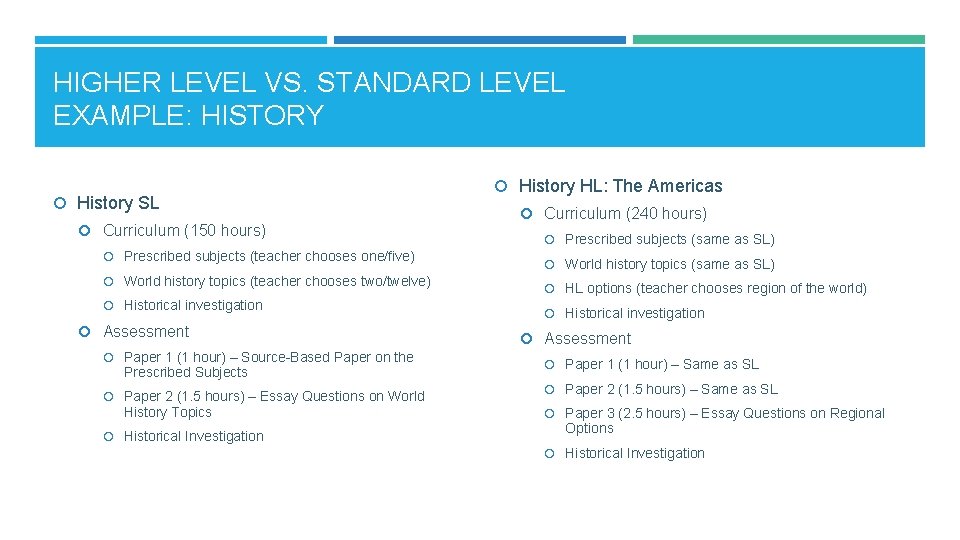 HIGHER LEVEL VS. STANDARD LEVEL
EXAMPLE: HISTORY

History SL

Curriculum (150 hours)

Prescribed subjects (teacher chooses one/five)

World history topics (teacher chooses two/twelve)

Historical investigation

Assessment

Paper 1 (1 hour) – Source-Based Paper on the Prescribed Subjects

Paper 2 (1.5 hours) – Essay Questions on World History Topics

Historical Investigation

History HL: The Americas

Curriculum (240 hours)

Prescribed subjects (same as SL)

World history topics (same as SL)

HL options (teacher chooses region of the world)

Historical investigation

Assessment

Paper 1 (1 hour) – Same as SL

Paper 2 (1.5 hours) – Same as SL

Paper 3 (2.5 hours) – Essay Questions on Regional Options

Historical Investigation